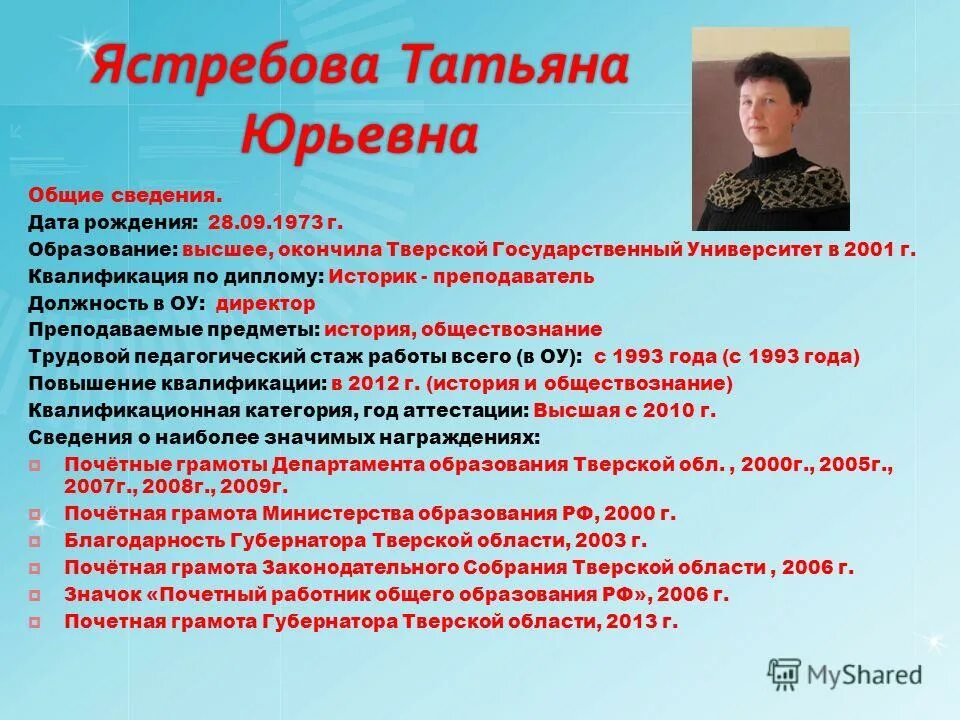 Ястребова Татьяна Юрьевна

Общие сведения.
Дата рождения: 28.09.1973 г.
Образование: высшее, окончила Тверской Государственный Университет в 2001 г.
Квалификация по диплому: Историк - преподаватель
Должность в ОУ: директор
Преподаваемые предметы: история, обществознание
Трудовой педагогический стаж работы всего (в ОУ): с 1993 года (с 1993 года)
Повышение квалификации: в 2012 г. (история и обществознание)
Квалификационная категория, год аттестации: Высшая с 2010 г.
Сведения о наиболее значимых награждениях:
Почётные грамоты Департамента образования Тверской обл. , 2000г., 2005г., 2007г., 2008г., 2009г.
Почётная грамота Министерства образования РФ, 2000 г.
Благодарность Губернатора Тверской области, 2003 г.
Почётная грамота Законодательного Собрания Тверской области , 2006 г.
Значок «Почетный работник общего образования РФ», 2006 г.
Почетная грамота Губернатора Тверской области, 2013 г.

MyShared